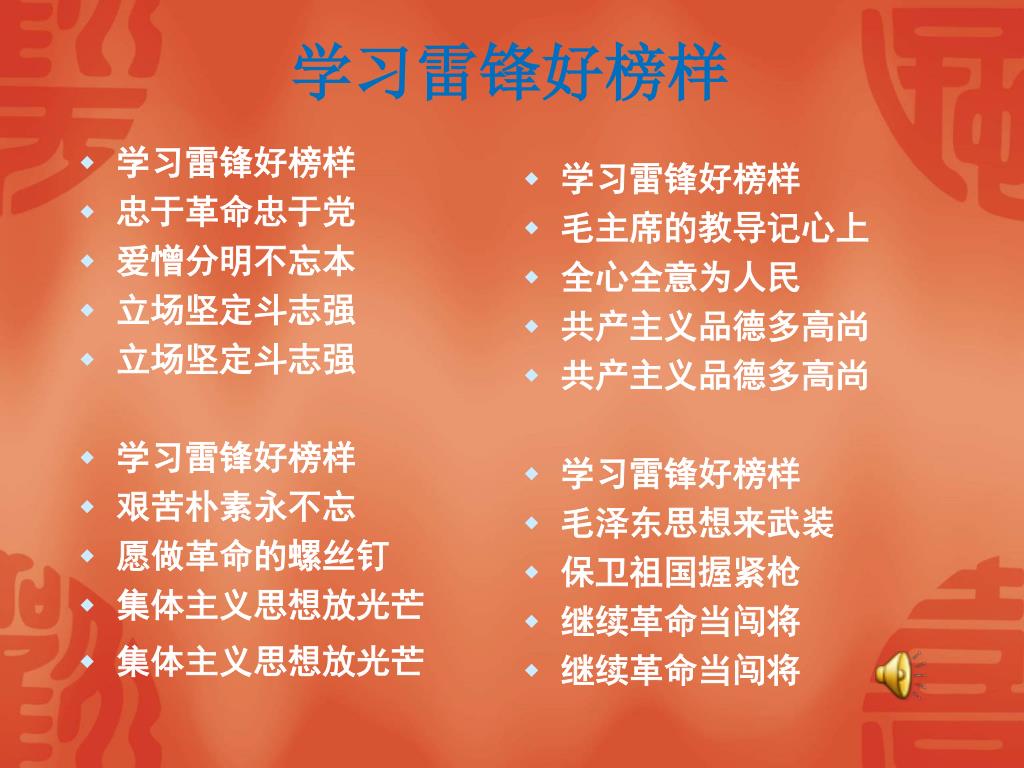 学习雷锋好榜样

学习雷锋好榜样
忠于革命忠于党
爱憎分明不忘本
立场坚定斗志强
立场坚定斗志强

学习雷锋好榜样
艰苦朴素永不忘
愿做革命的螺丝钉
集体主义思想放光芒
集体主义思想放光芒

学习雷锋好榜样
毛主席的教导记心上
全心全意为人民
共产主义品德多高尚
共产主义品德多高尚

学习雷锋好榜样
毛泽东思想来武装
保卫祖国握紧枪
继续革命当闯将
继续革命当闯将